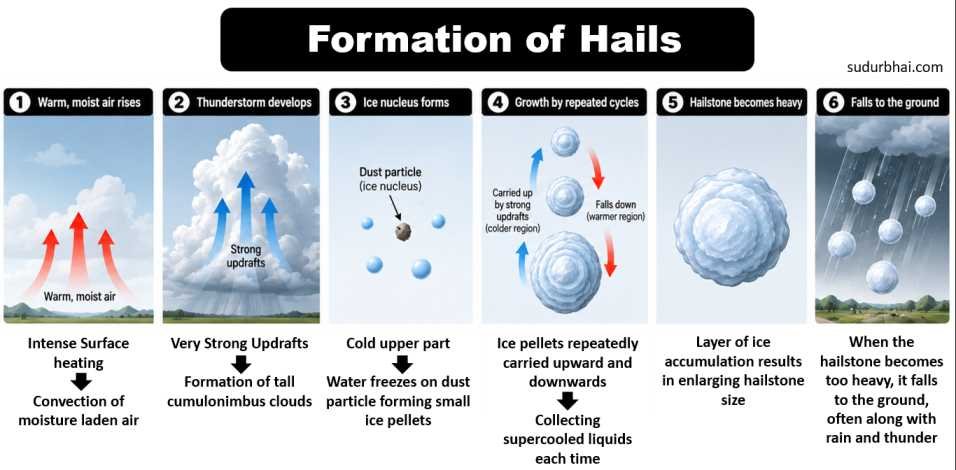 Formation of Hails

sudurbhai.com

1 Warm, moist air rises

Warm, moist air

Intense Surface heating

Convection of moisture laden air

2 Thunderstorm develops

Strong updrafts

Very Strong Updrafts

Formation of tall cumulonimbus clouds

3 Ice nucleus forms

Dust particle (ice nucleus)

Cold upper part

Water freezes on dust particle forming small ice pellets

4 Growth by repeated cycles

Carried up by strong updrafts (colder region)

Falls down (warmer region)

Ice pellets repeatedly carried upward and downwards

Collecting supercooled liquids each time

5 Hailstone becomes heavy

Layer of ice accumulation results in enlarging hailstone size

6 Falls to the ground

When the hailstone becomes too heavy, it falls to the ground, often along with rain and thunder